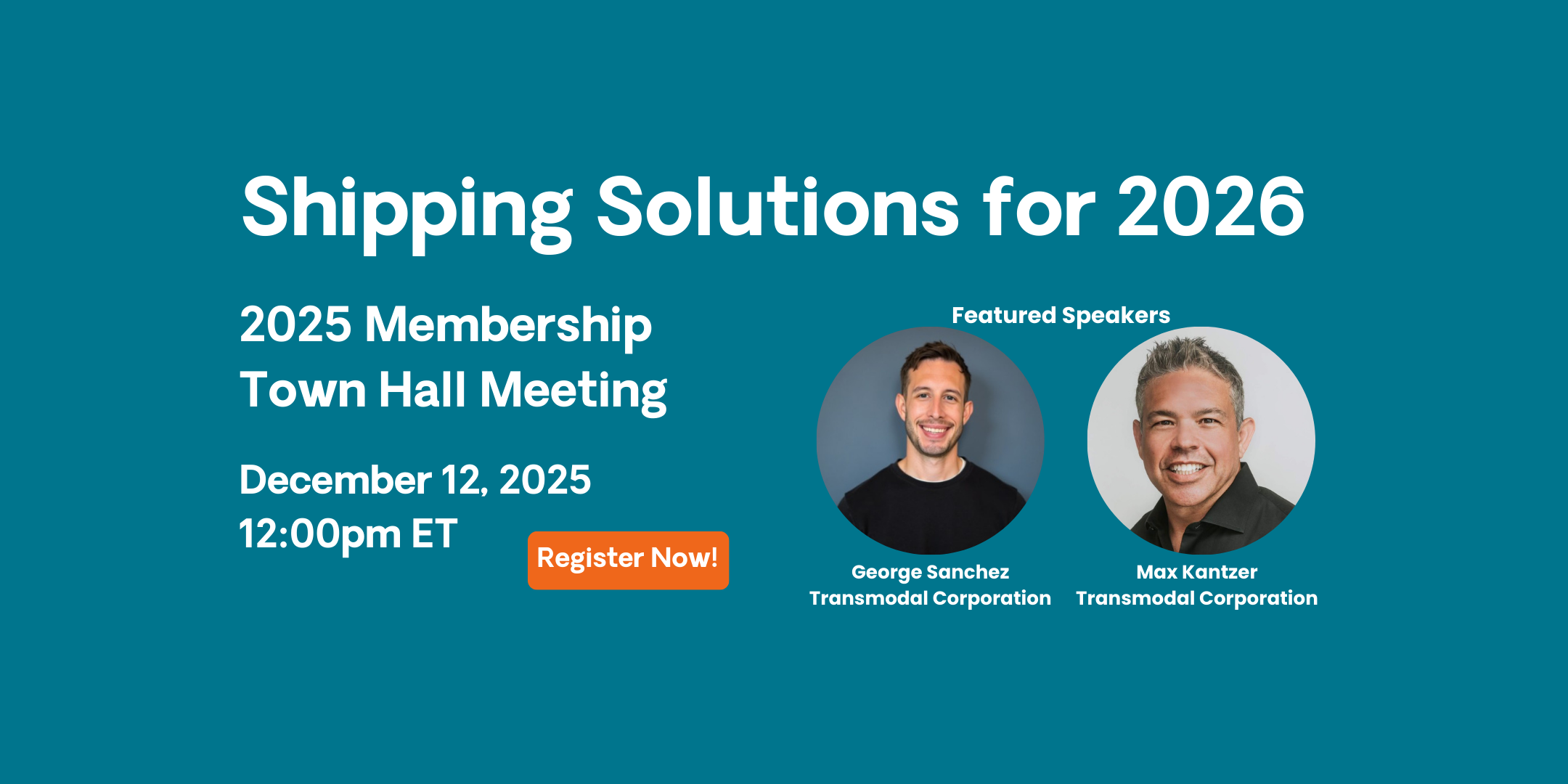 Shipping Solutions for 2026

2025 Membership Town Hall Meeting

December 12, 2025
12:00pm ET

Register Now!

Featured Speakers

George Sanchez
Transmodal Corporation

Max Kantzer
Transmodal Corporation